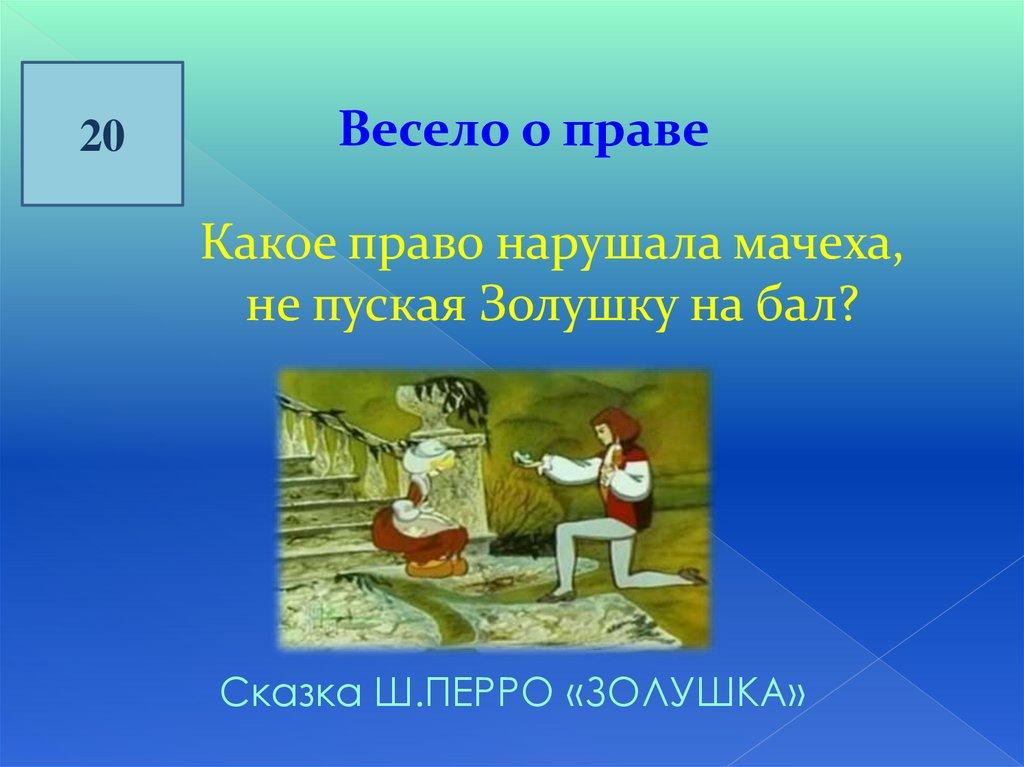 20

Весело о праве

Какое право нарушала мачеха, не пуская Золушку на бал?

Сказка Ш.ПЕРРО «ЗОЛУШКА»